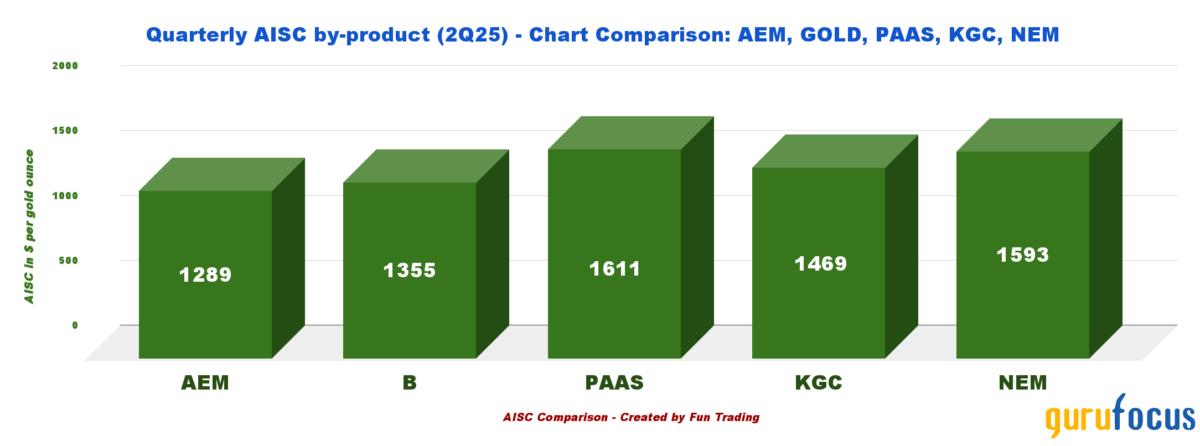 Quarterly AISC by-product (2Q25) - Chart Comparison: AEM, GOLD, PAAS, KGC, NEM

AISC in $ per gold ounce

2000
1500
1000
500
0

1289
1355
1611
1469
1593

AEM
B
PAAS
KGC
NEM

AISC Comparison - Created by Fun Trading

gurufocus